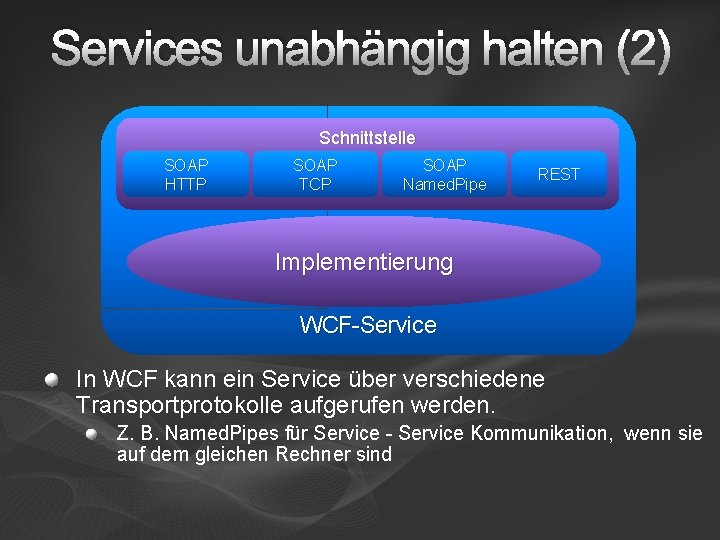 Services unabhängig halten (2)

Schnittstelle

SOAP
HTTP

SOAP
TCP

SOAP
NamedPipe

REST

Implementierung

WCF-Service

In WCF kann ein Service über verschiedene Transportprotokolle aufgerufen werden.

Z. B. NamedPipes für Service - Service Kommunikation, wenn sie auf dem gleichen Rechner sind